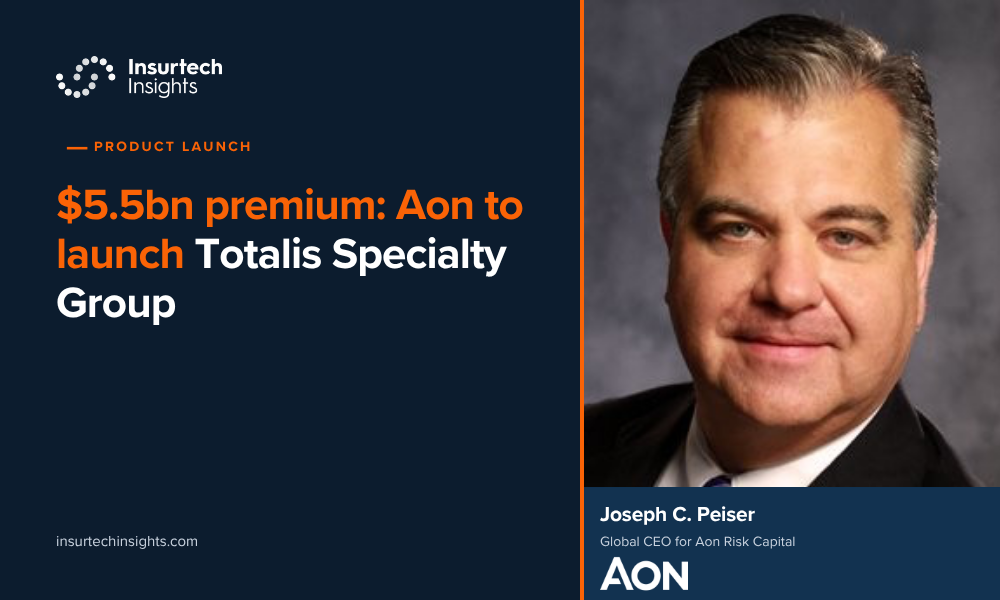 Insurtech Insights

— PRODUCT LAUNCH

\$5.5bn premium: Aon to launch Totalis Specialty Group

insurtechinsights.com

Joseph C. Peiser

Global CEO for Aon Risk Capital

AON